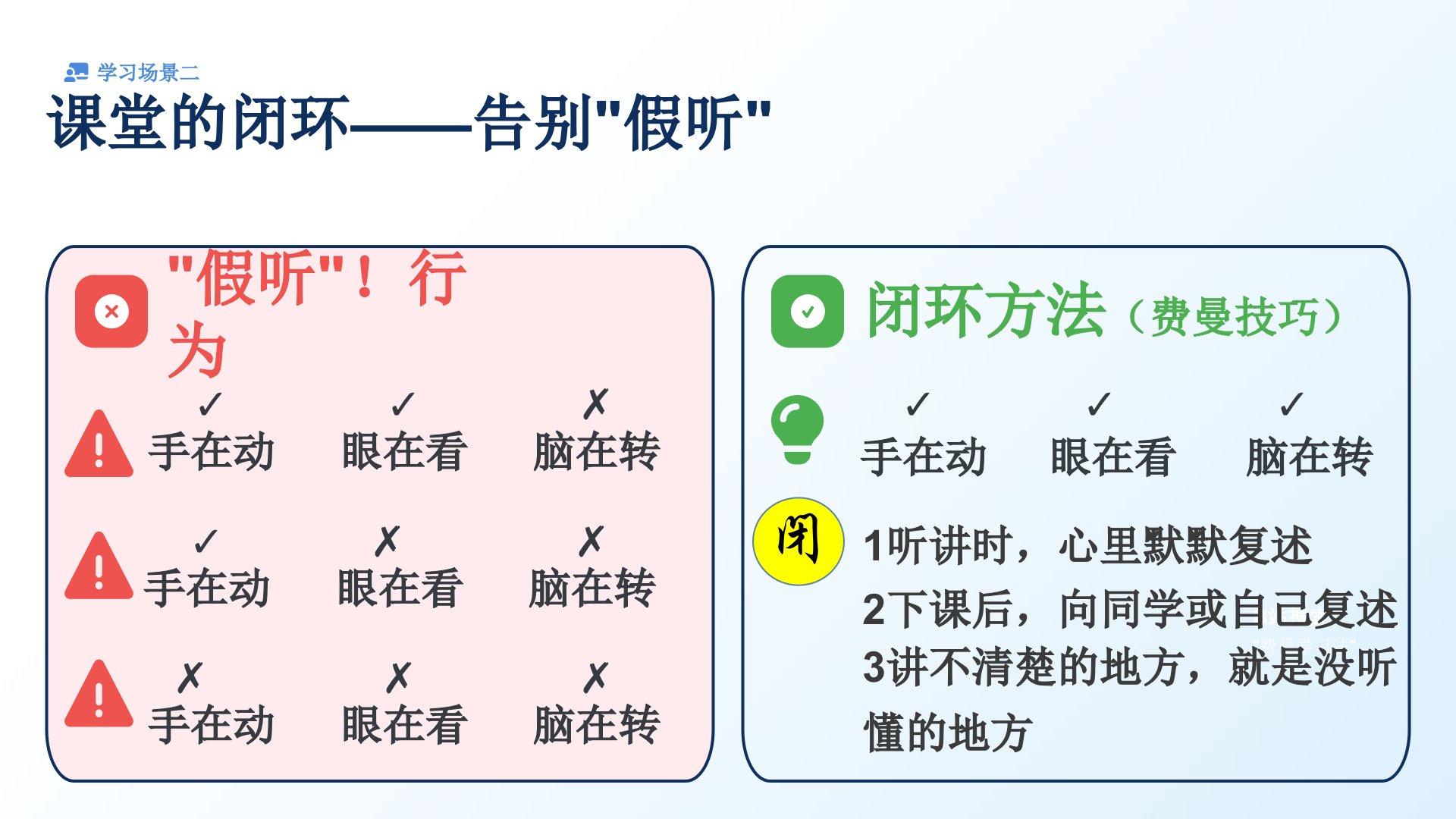 学习场景二

课堂的闭环——告别"假听"

"假听"！行为

✓ 手在动 ✓ 眼在看 ✗ 脑在转

✓ 手在动 ✗ 眼在看 ✗ 脑在转

✗ 手在动 ✗ 眼在看 ✗ 脑在转

闭环方法（费曼技巧）

✓ 手在动 ✓ 眼在看 ✓ 脑在转

闭

1听讲时，心里默默复述
2下课后，向同学或自己复述
3讲不清楚的地方，就是没听懂的地方